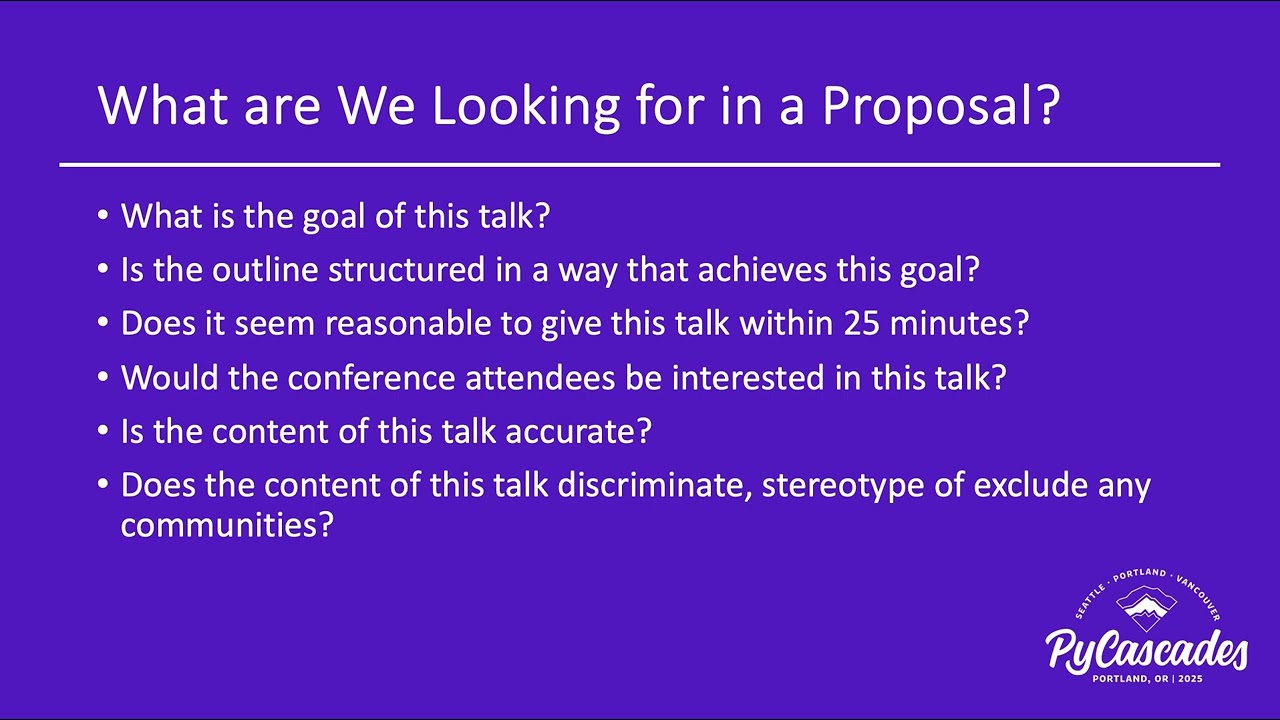 What are We Looking for in a Proposal?

• What is the goal of this talk?
• Is the outline structured in a way that achieves this goal?
• Does it seem reasonable to give this talk within 25 minutes?
• Would the conference attendees be interested in this talk?
• Is the content of this talk accurate?
• Does the content of this talk discriminate, stereotype of exclude any communities?

SEATTLE · PORTLAND · VANCOUVER
PyCascades
PORTLAND, OR | 2025